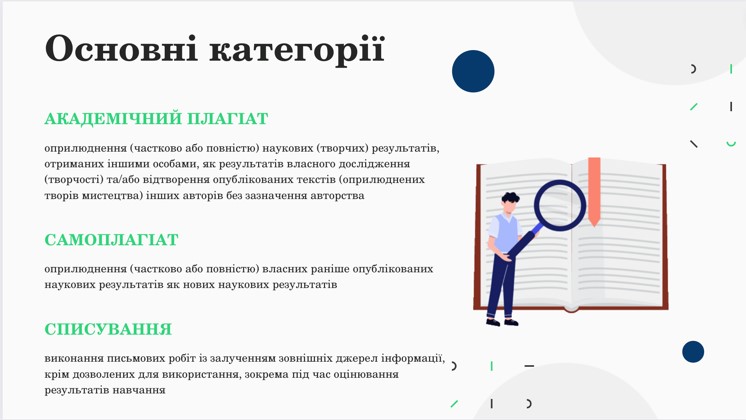 Основні категорії

АКАДЕМІЧНИЙ ПЛАГІАТ

оприлюднення (частково або повністю) наукових (творчих) результатів, отриманих іншими особами, як результатів власного дослідження (творчості) та/або відтворення опублікованих текстів (оприлюднених творів мистецтва) інших авторів без зазначення авторства

САМОПЛАГІАТ

оприлюднення (частково або повністю) власних раніше опублікованих наукових результатів як нових наукових результатів

СПИСУВАННЯ

виконання письмових робіт із залученням зовнішніх джерел інформації, крім дозволених для використання, зокрема під час оцінювання результатів навчання